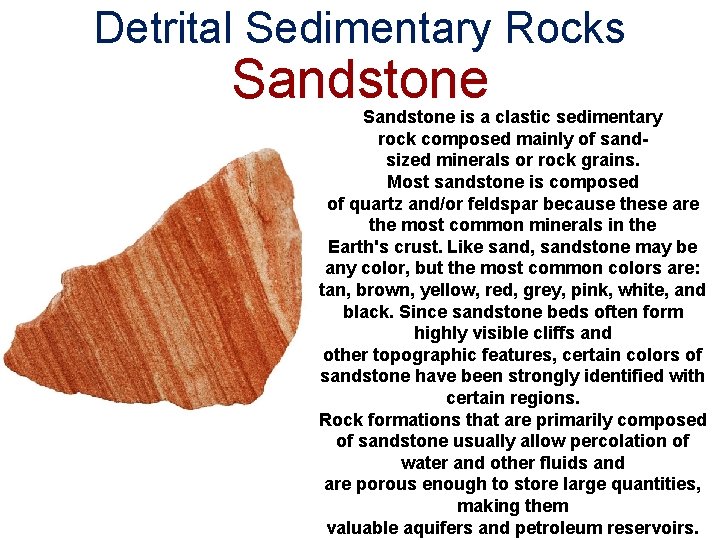 Detrital Sedimentary Rocks
Sandstone

Sandstone is a clastic sedimentary rock composed mainly of sand-sized minerals or rock grains. Most sandstone is composed of quartz and/or feldspar because these are the most common minerals in the Earth's crust. Like sand, sandstone may be any color, but the most common colors are: tan, brown, yellow, red, grey, pink, white, and black. Since sandstone beds often form highly visible cliffs and other topographic features, certain colors of sandstone have been strongly identified with certain regions.

Rock formations that are primarily composed of sandstone usually allow percolation of water and other fluids and are porous enough to store large quantities, making them valuable aquifers and petroleum reservoirs.